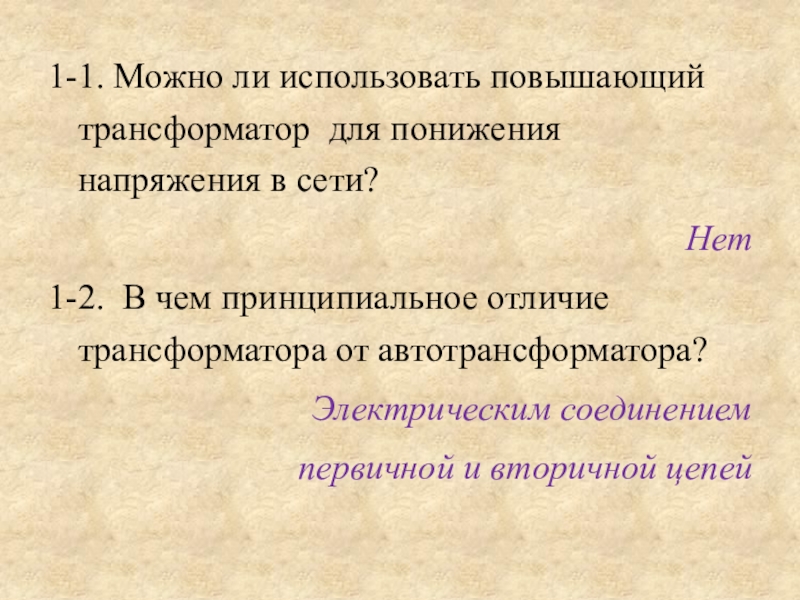 1-1. Можно ли использовать повышающий трансформатор для понижения напряжения в сети?

Нет

1-2. В чем принципиальное отличие трансформатора от автотрансформатора?

Электрическим соединением первичной и вторичной цепей